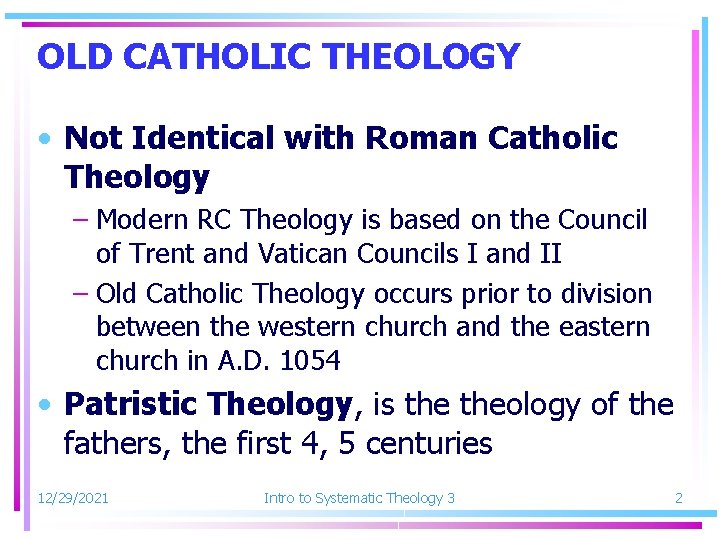 OLD CATHOLIC THEOLOGY

• Not Identical with Roman Catholic Theology
– Modern RC Theology is based on the Council of Trent and Vatican Councils I and II
– Old Catholic Theology occurs prior to division between the western church and the eastern church in A.D. 1054

• Patristic Theology, is the theology of the fathers, the first 4, 5 centuries

12/29/2021 Intro to Systematic Theology 3 2